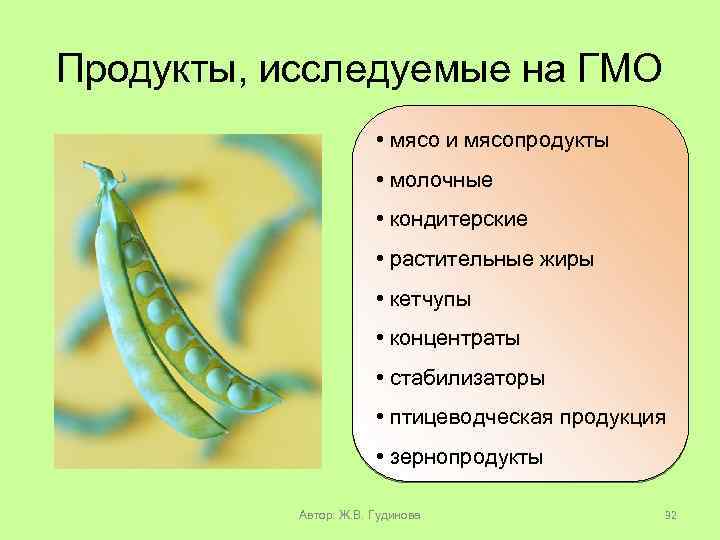 Продукты, исследуемые на ГМО

• мясо и мясопродукты
• молочные
• кондитерские
• растительные жиры
• кетчупы
• концентраты
• стабилизаторы
• птицеводческая продукция
• зернопродукты

Автор: Ж.В. Гудинова

92